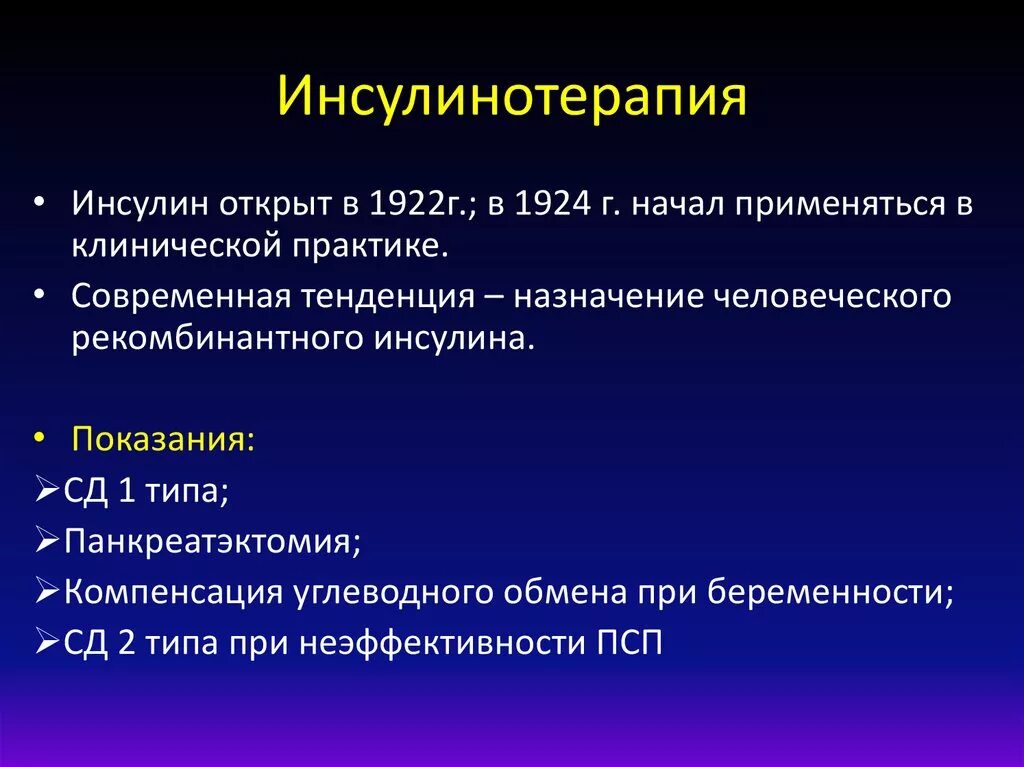 Инсулинотерапия

• Инсулин открыт в 1922г.; в 1924 г. начал применяться в клинической практике.

• Современная тенденция – назначение человеческого рекомбинантного инсулина.

• Показания:

➢СД 1 типа;

➢Панкреатэктомия;

➢Компенсация углеводного обмена при беременности;

➢СД 2 типа при неэффективности ПСП